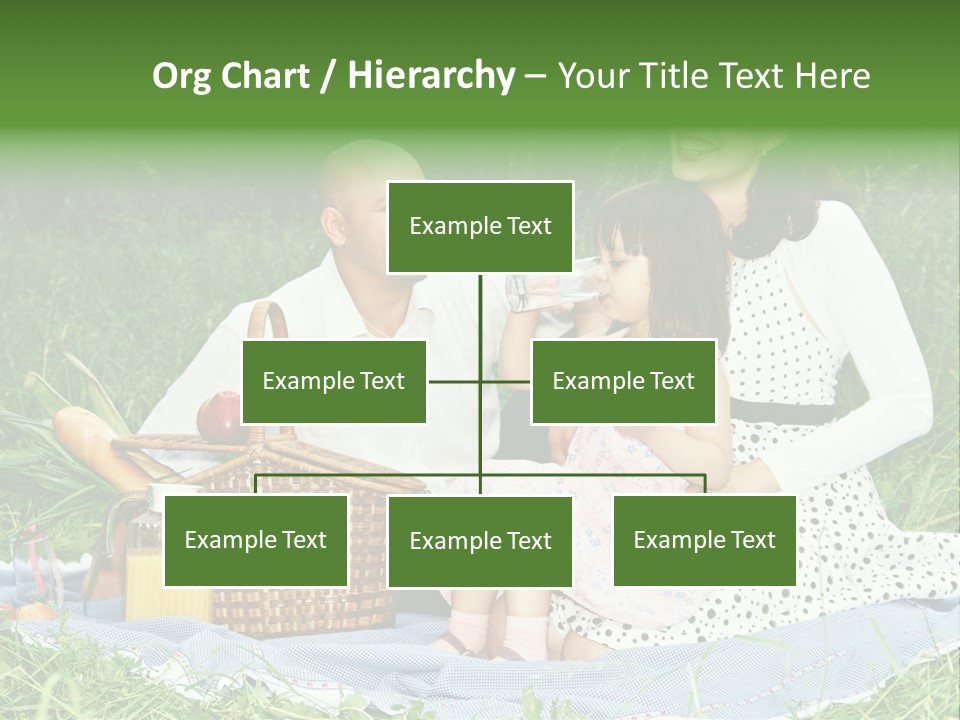 Org Chart / Hierarchy – Your Title Text Here

Example Text

Example Text

Example Text

Example Text

Example Text

Example Text